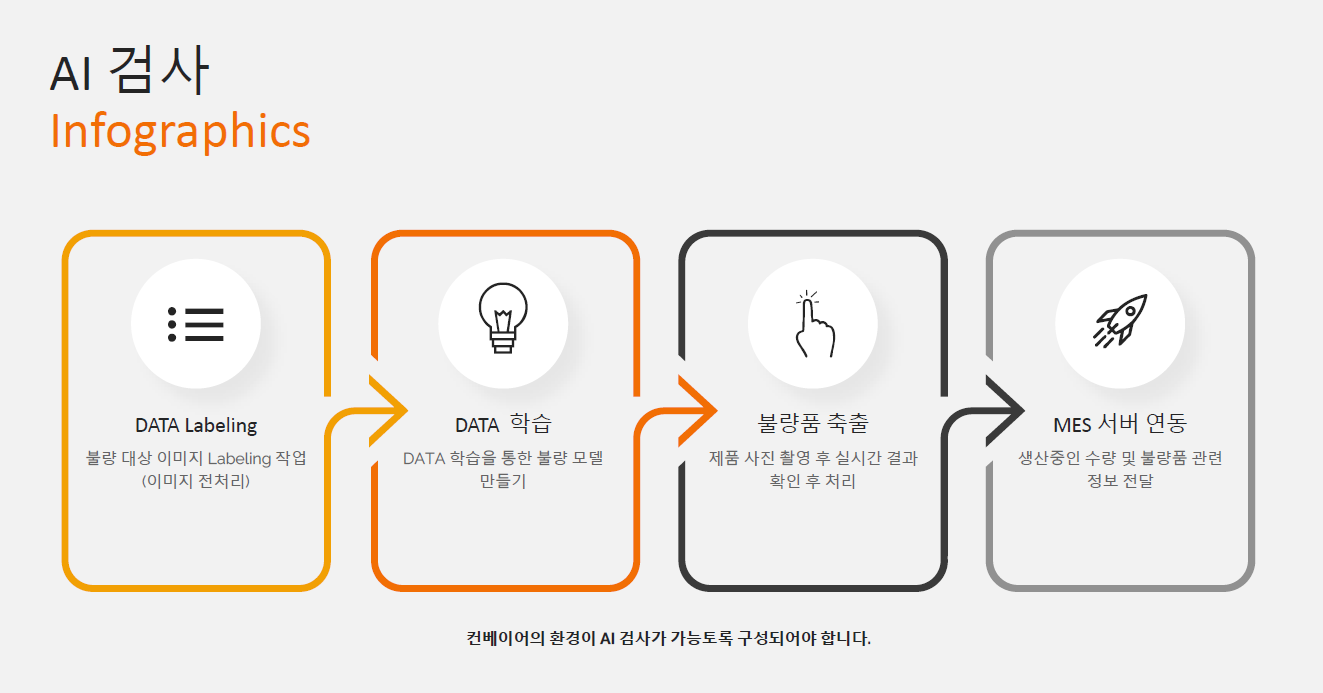 AI 검사
Infographics

DATA Labeling
불량 대상 이미지 Labeling 작업 (이미지 전처리)

DATA 학습
DATA 학습을 통한 불량 모델 만들기

불량품 축출
제품 사진 촬영 후 실시간 결과 확인 후 처리

MES 서버 연동
생산중인 수량 및 불량품 관련 정보 전달

컨베이어의 환경이 AI 검사가 가능토록 구성되어야 합니다.